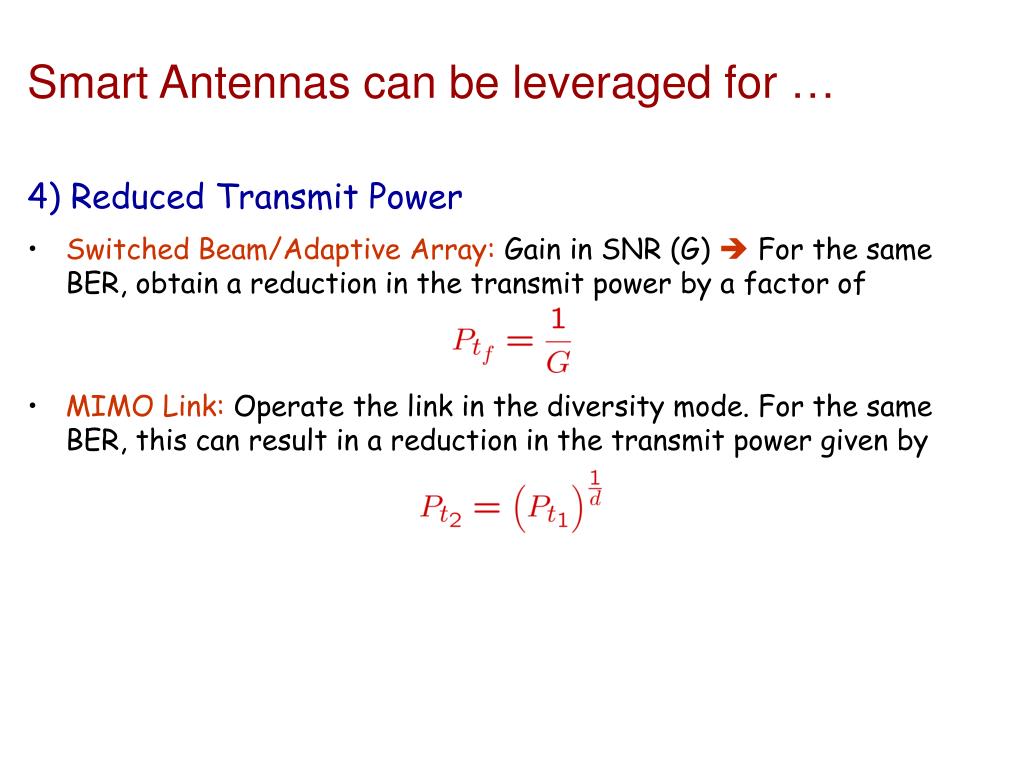 Smart Antennas can be leveraged for …

4) Reduced Transmit Power

• Switched Beam/Adaptive Array: Gain in SNR (G) ➔ For the same BER, obtain a reduction in the transmit power by a factor of

$P_{t_f} = \frac{1}{G}$

• MIMO Link: Operate the link in the diversity mode. For the same BER, this can result in a reduction in the transmit power given by

$P_{t_2} = \left(P_{t_1}\right)^{\frac{1}{d}}$